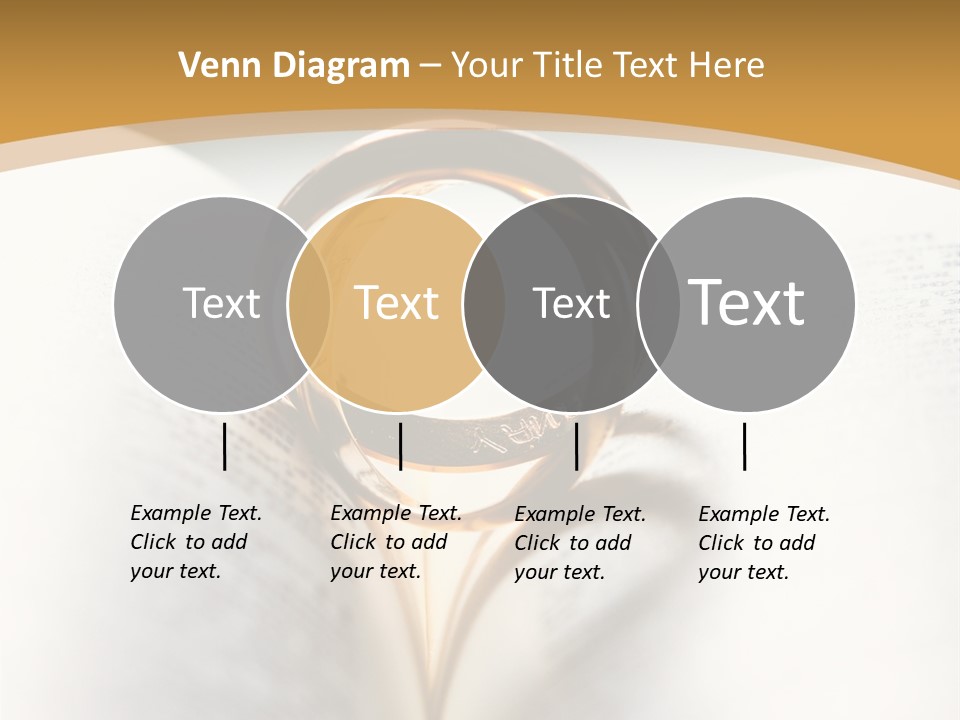 Venn Diagram – Your Title Text Here

Text

Text

Text

Text

Example Text. Click to add your text.

Example Text. Click to add your text.

Example Text. Click to add your text.

Example Text. Click to add your text.